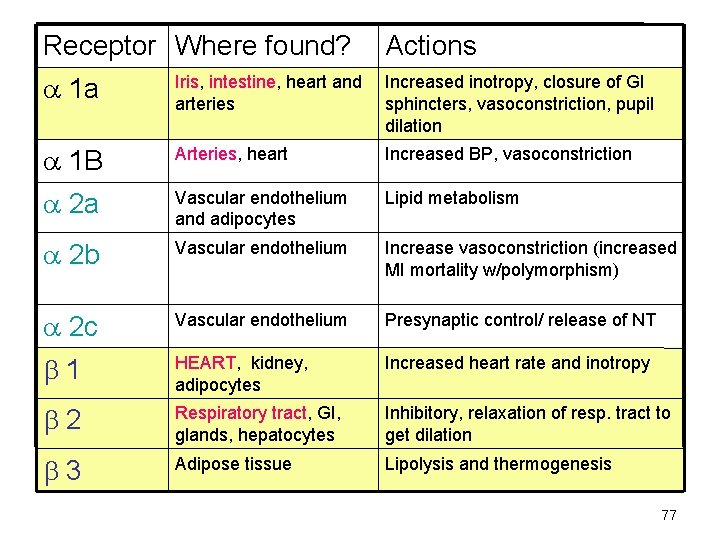 | Receptor | Where found? | Actions |
|---|---|---|
| $\alpha$ 1a | Iris, intestine, heart and arteries | Increased inotropy, closure of GI sphincters, vasoconstriction, pupil dilation |
| $\alpha$ 1B | Arteries, heart | Increased BP, vasoconstriction |
| $\alpha$ 2a | Vascular endothelium and adipocytes | Lipid metabolism |
| $\alpha$ 2b | Vascular endothelium | Increase vasoconstriction (increased MI mortality w/polymorphism) |
| $\alpha$ 2c | Vascular endothelium | Presynaptic control/ release of NT |
| $\beta$ 1 | HEART, kidney, adipocytes | Increased heart rate and inotropy |
| $\beta$ 2 | Respiratory tract, GI, glands, hepatocytes | Inhibitory, relaxation of resp. tract to get dilation |
| $\beta$ 3 | Adipose tissue | Lipolysis and thermogenesis |

77